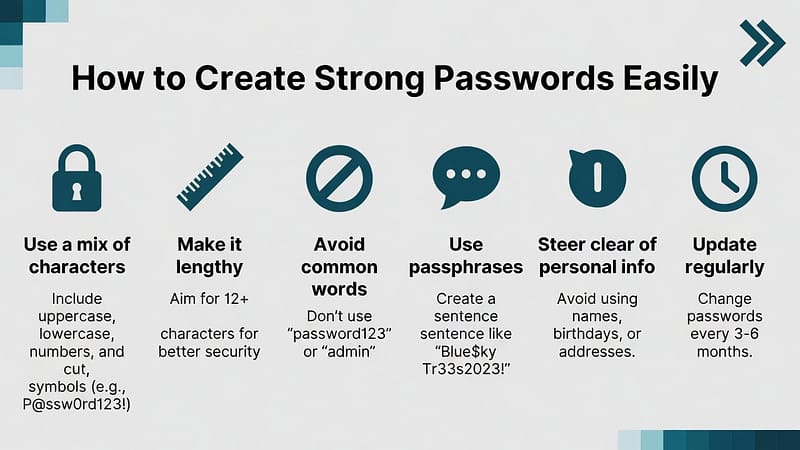 How to Create Strong Passwords Easily

Use a mix of characters

Include uppercase, lowercase, numbers, and cut, symbols (e.g., P@ssw0rd123!)

Make it lengthy

Aim for 12+

characters for better security

Avoid common words

Don't use "password123" or "admin"

Use passphrases

Create a sentence sentence like "Blue$ky Tr33s2023!"

Steer clear of personal info

Avoid using names, birthdays, or addresses.

Update regularly

Change passwords every 3-6 months.